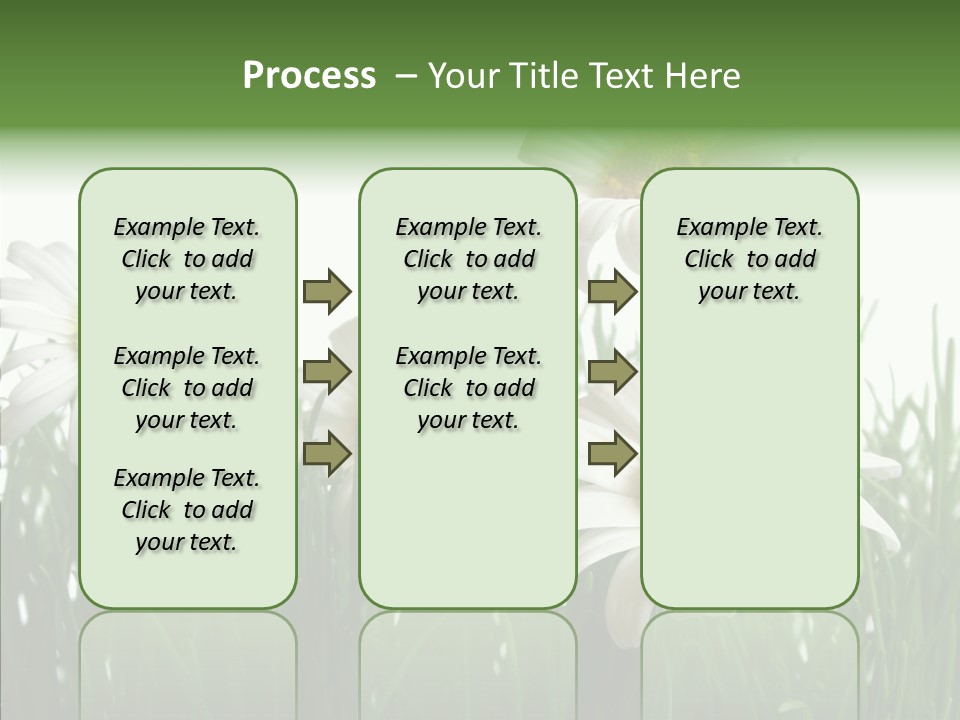 Process – Your Title Text Here

Example Text. Click to add your text.

Example Text. Click to add your text.

Example Text. Click to add your text.

Example Text. Click to add your text.

Example Text. Click to add your text.

Example Text. Click to add your text.